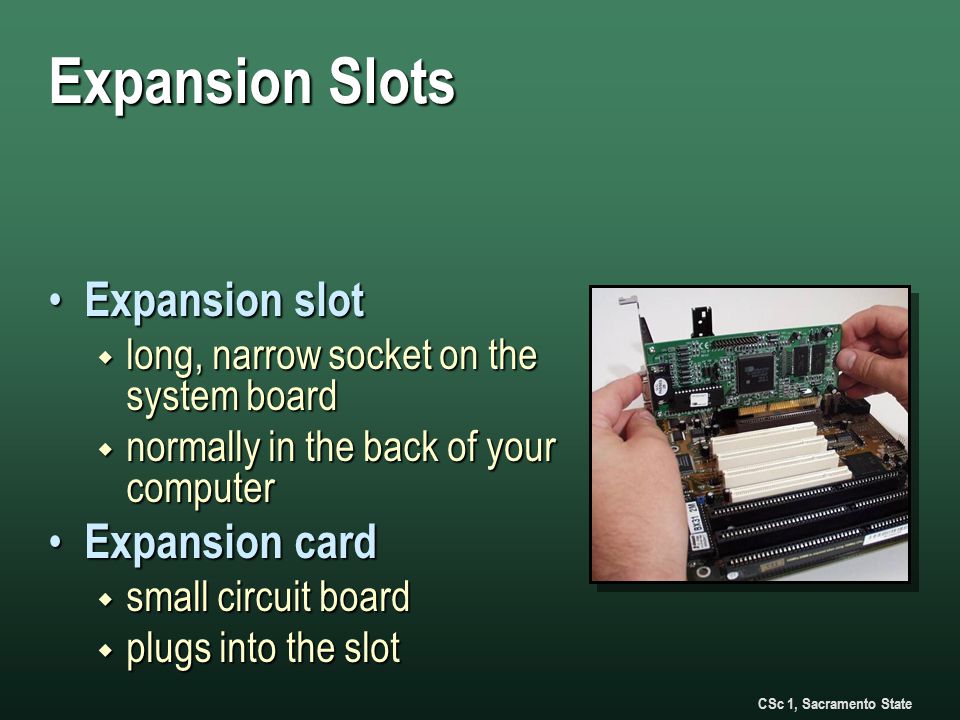 Expansion Slots

• Expansion slot
  ◆ long, narrow socket on the system board
  ◆ normally in the back of your computer
• Expansion card
  ◆ small circuit board
  ◆ plugs into the slot

CSc 1, Sacramento State